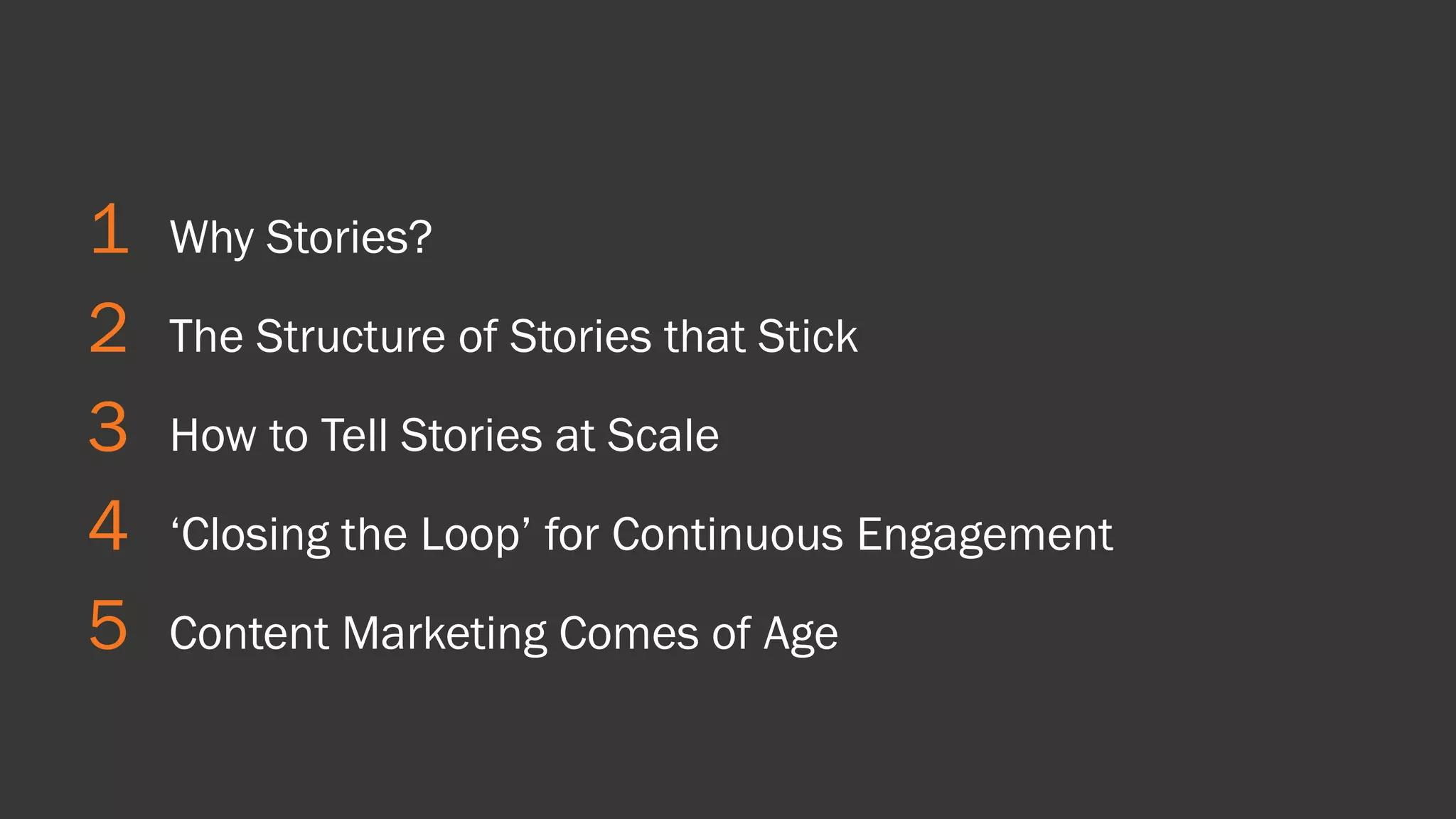 1 Why Stories?

2 The Structure of Stories that Stick

3 How to Tell Stories at Scale

4 ‘Closing the Loop’ for Continuous Engagement

5 Content Marketing Comes of Age